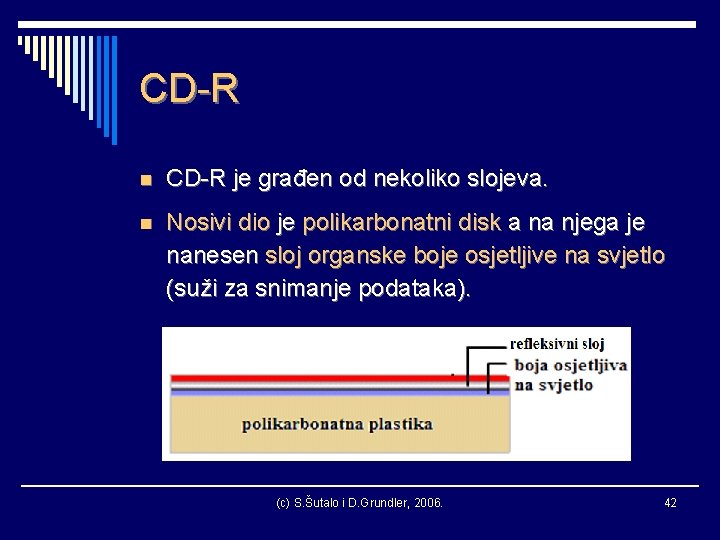 CD-R

CD-R je građen od nekoliko slojeva.

Nosivi dio je polikarbonatni disk a na njega je nanesen sloj organske boje osjetljive na svjetlo (suži za snimanje podataka).

refleksivni sloj
boja osjetljiva na svjetlo
polikarbonatna plastika

(c) S.Šutalo i D.Grundler, 2006.

42